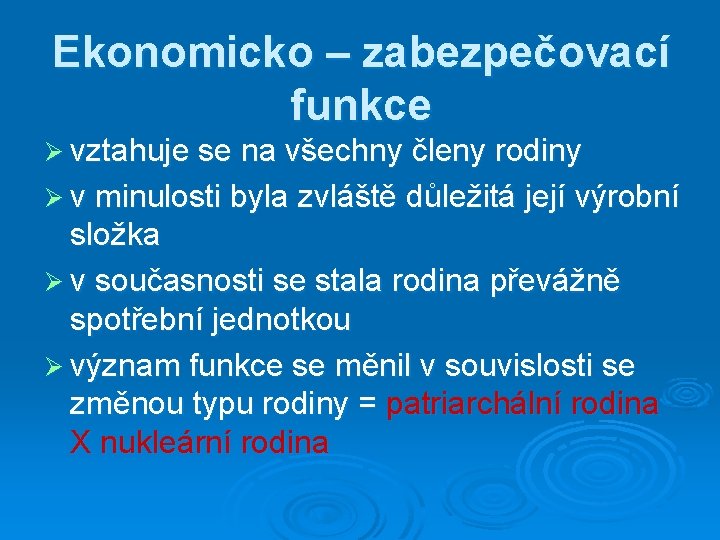 Ekonomicko – zabezpečovací funkce

➢ vztahuje se na všechny členy rodiny

➢ v minulosti byla zvláště důležitá její výrobní složka

➢ v současnosti se stala rodina převážně spotřební jednotkou

➢ význam funkce se měnil v souvislosti se změnou typu rodiny = patriarchální rodina X nukleární rodina